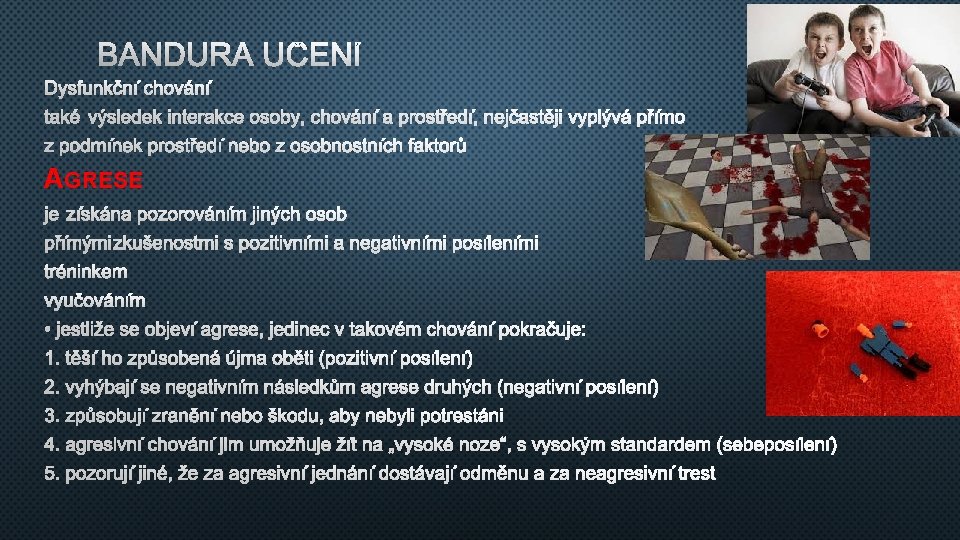 BANDURA UČENÍ

Dysfunkční chování

také výsledek interakce osoby, chování a prostředí, nejčastěji vyplývá přímo z podmínek prostředí nebo z osobnostních faktorů

AGRESE

je získána pozorováním jiných osob

přímýmizkušenostmi s pozitivními a negativními posíleními

tréninkem

vyučováním

• jestliže se objeví agrese, jedinec v takovém chování pokračuje:

1. těší ho způsobená újma oběti (pozitivní posílení)

2. vyhýbají se negativním následkům agrese druhých (negativní posílení)

3. způsobují zranění nebo škodu, aby nebyli potrestáni

4. agresivní chování jim umožňuje žít na „vysoké noze“, s vysokým standardem (sebeposílení)

5. pozorují jiné, že za agresivní jednání dostávají odměnu a za neagresivní trest